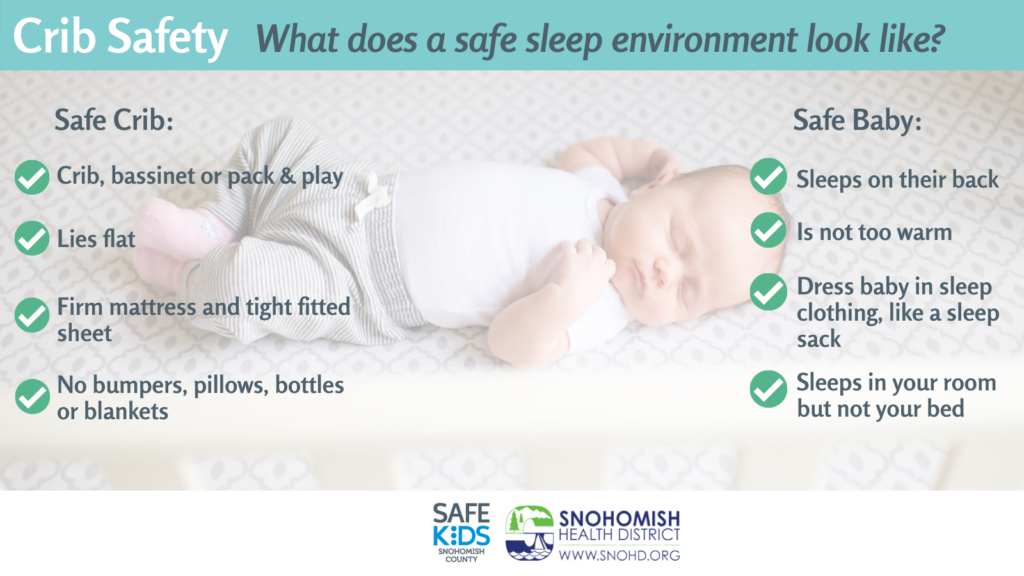 Crib Safety What does a safe sleep environment look like?

Safe Crib:

Crib, bassinet or pack & play

Lies flat

Firm mattress and tight fitted sheet

No bumpers, pillows, bottles or blankets

Safe Baby:

Sleeps on their back

Is not too warm

Dress baby in sleep clothing, like a sleep sack

Sleeps in your room but not your bed

SAFE KIDS SNOHOMISH COUNTY

SNOHOMISH HEALTH DISTRICT WWW.SNOHD.ORG